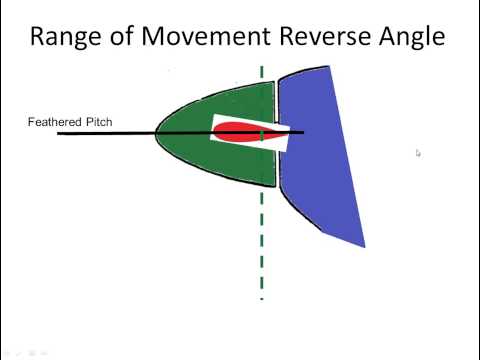 Range of Movement Reverse Angle

Feathered Pitch